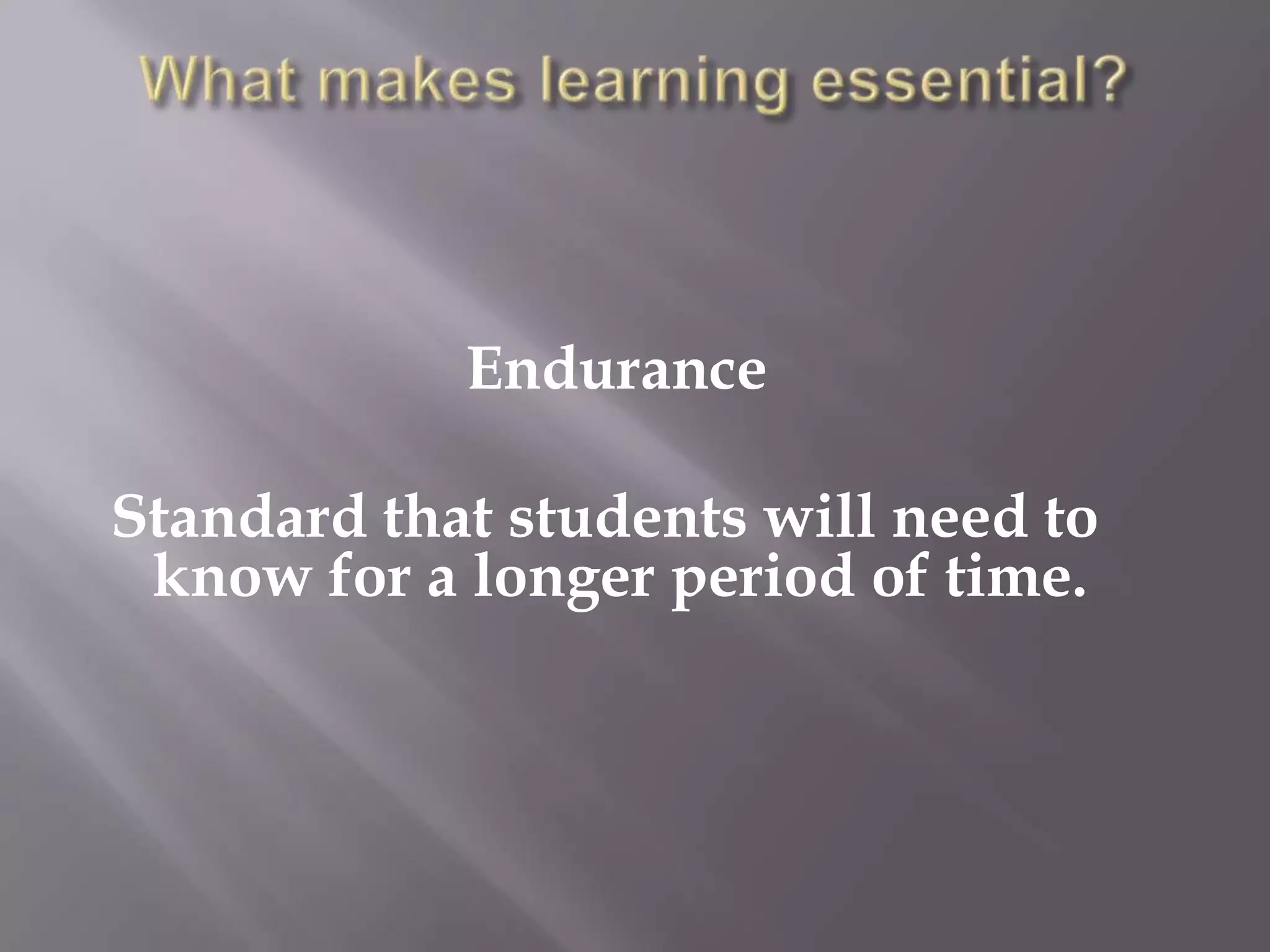 What makes learning essential?

Endurance

Standard that students will need to know for a longer period of time.